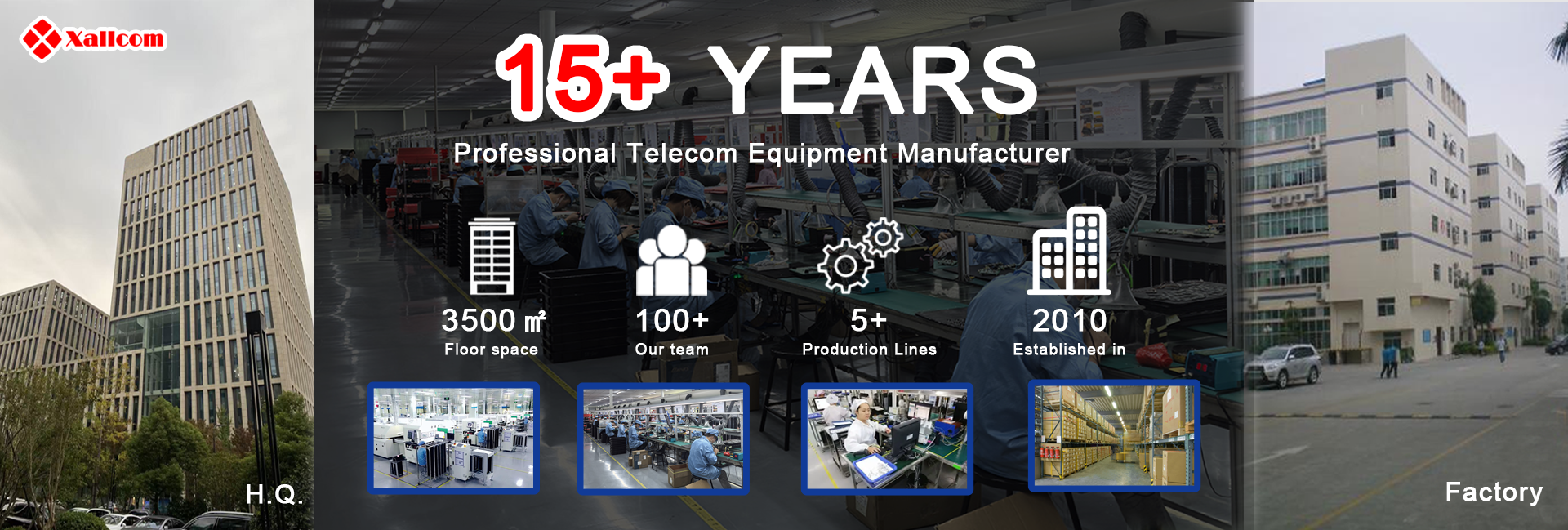 Xallcom

15+ YEARS

Professional Telecom Equipment Manufacturer

3500 ㎡
Floor space

100+
Our team

5+
Production Lines

2010
Established in

H.Q.

Factory